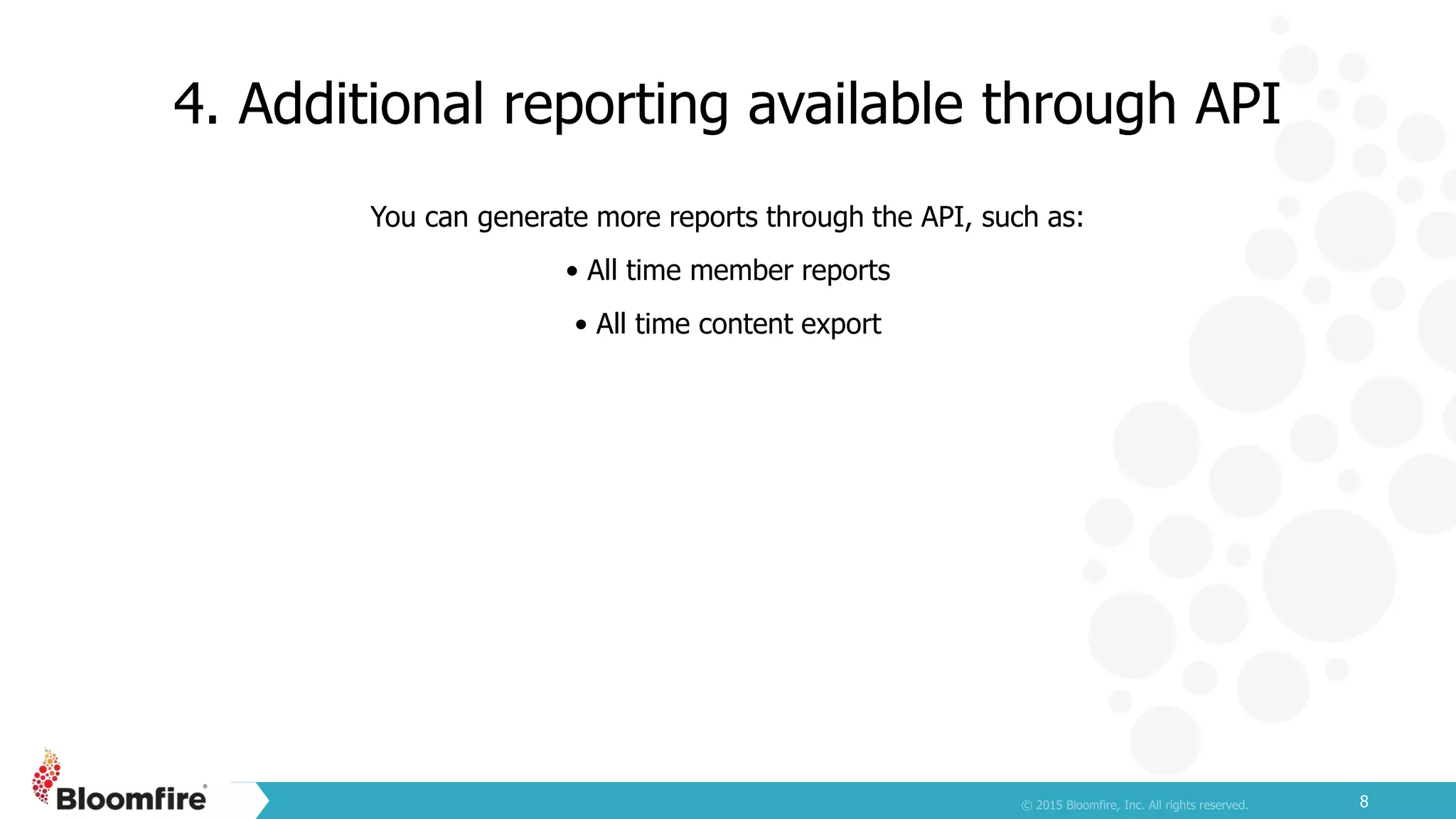 4. Additional reporting available through API

You can generate more reports through the API, such as:

• All time member reports

• All time content export

Bloomfire®

© 2015 Bloomfire, Inc. All rights reserved.

8